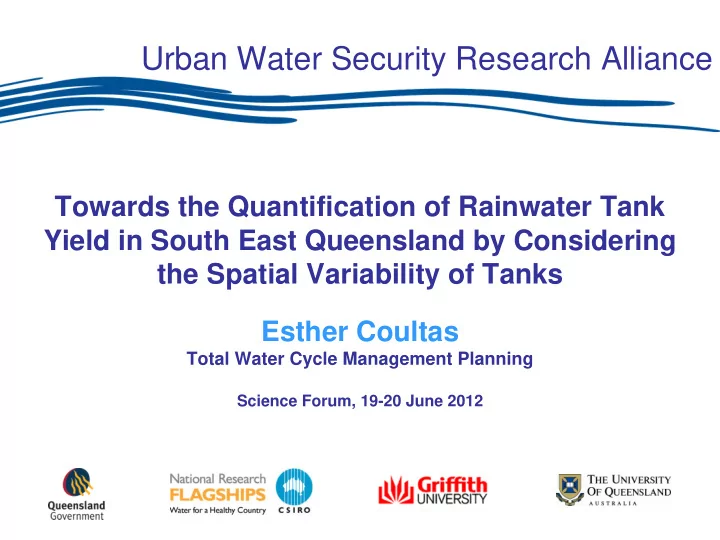 Urban Water Security Research Alliance

Towards the Quantification of Rainwater Tank Yield in South East Queensland by Considering the Spatial Variability of Tanks

Esther Coultas

Total Water Cycle Management Planning

Science Forum, 19-20 June 2012

Queensland Government

National Research FLAGSHIPS Water for a Healthy Country

CSIRO

Griffith UNIVERSITY

THE UNIVERSITY OF QUEENSLAND AUSTRALIA